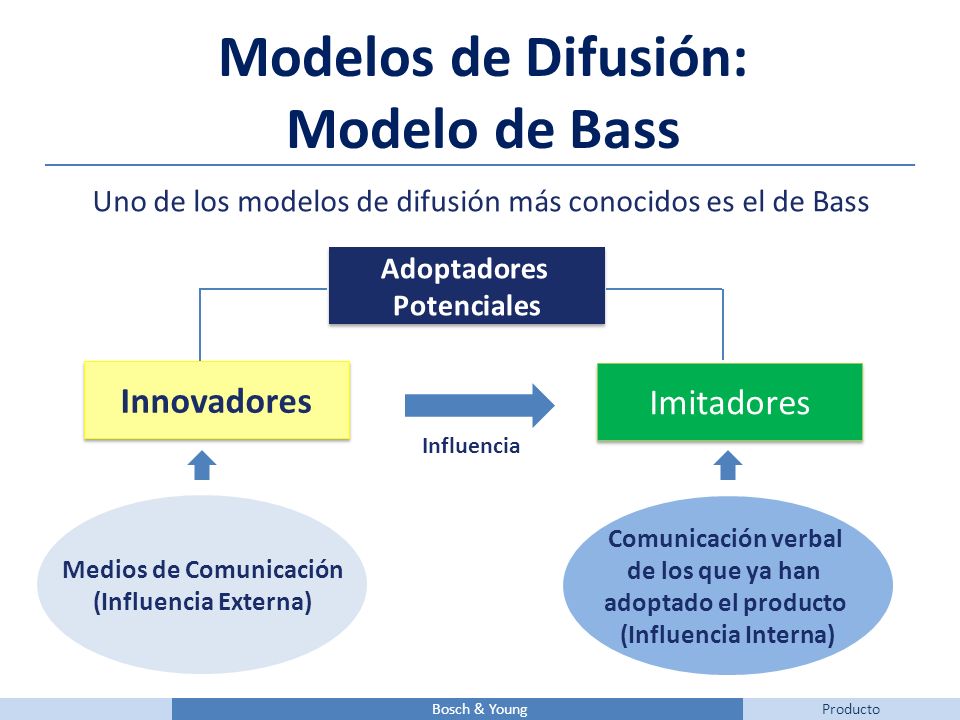 Modelos de Difusión:
Modelo de Bass

Uno de los modelos de difusión más conocidos es el de Bass

Adoptadores Potenciales

Innovadores

Influencia

Imitadores

Medios de Comunicación (Influencia Externa)

Comunicación verbal de los que ya han adoptado el producto (Influencia Interna)

Bosch & Young

Producto